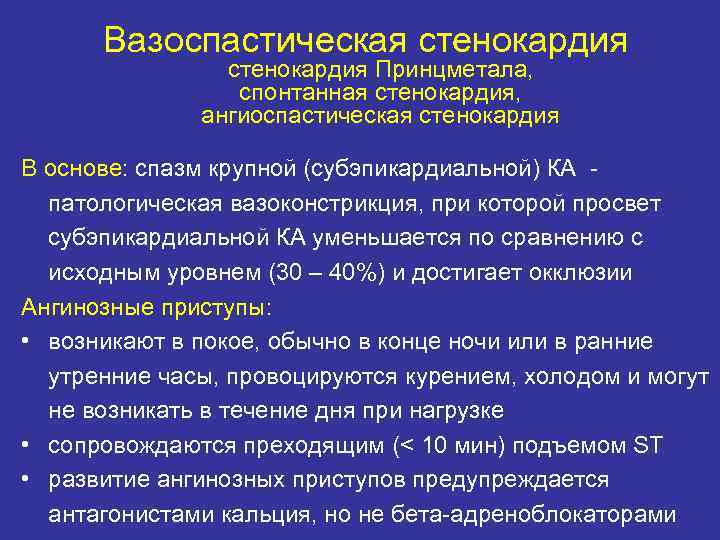 Вазоспастическая стенокардия
стенокардия Принцметала,
спонтанная стенокардия,
ангиоспастическая стенокардия

В основе: спазм крупной (субэпикардиальной) КА - патологическая вазоконстрикция, при которой просвет субэпикардиальной КА уменьшается по сравнению с исходным уровнем (30 – 40%) и достигает окклюзии

Ангинозные приступы:
• возникают в покое, обычно в конце ночи или в ранние утренние часы, провоцируются курением, холодом и могут не возникать в течение дня при нагрузке
• сопровождаются преходящим (< 10 мин) подъемом ST
• развитие ангинозных приступов предупреждается антагонистами кальция, но не бета-адреноблокаторами